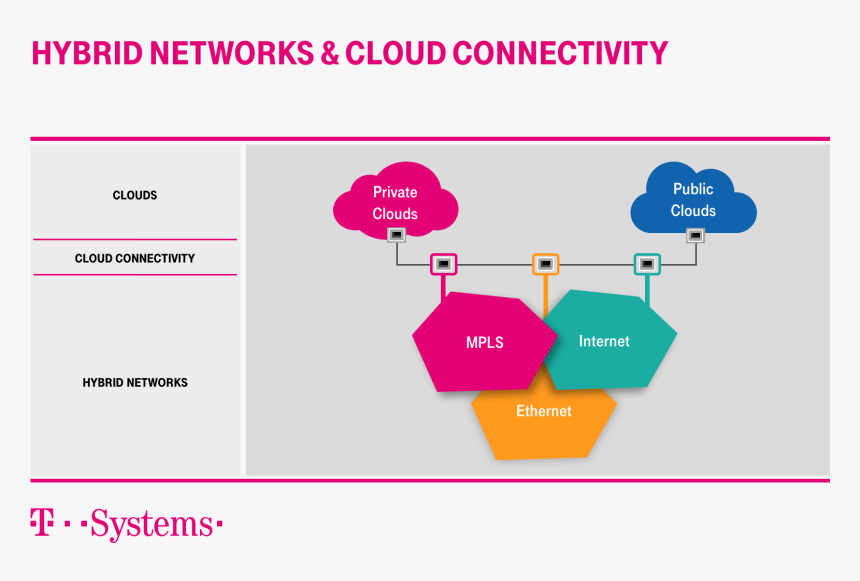 HYBRID NETWORKS & CLOUD CONNECTIVITY

CLOUDS

CLOUD CONNECTIVITY

HYBRID NETWORKS

Private Clouds

Public Clouds

MPLS

Internet

Ethernet

T · · Systems ·